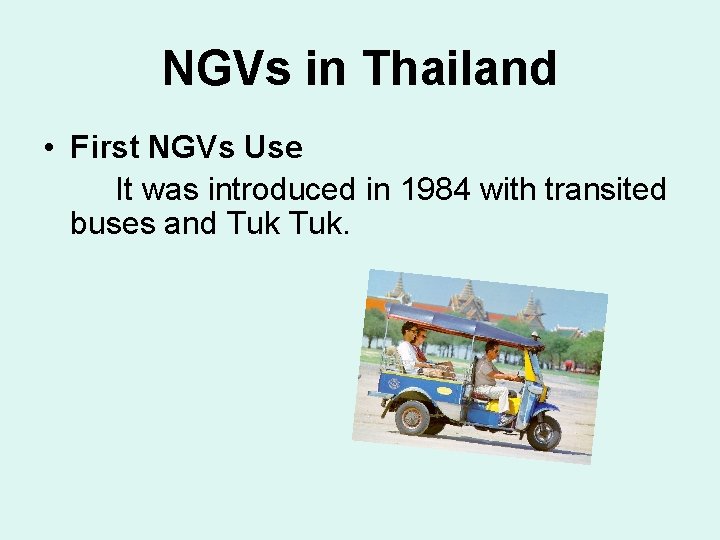 NGVs in Thailand

• First NGVs Use

It was introduced in 1984 with transited buses and Tuk Tuk.